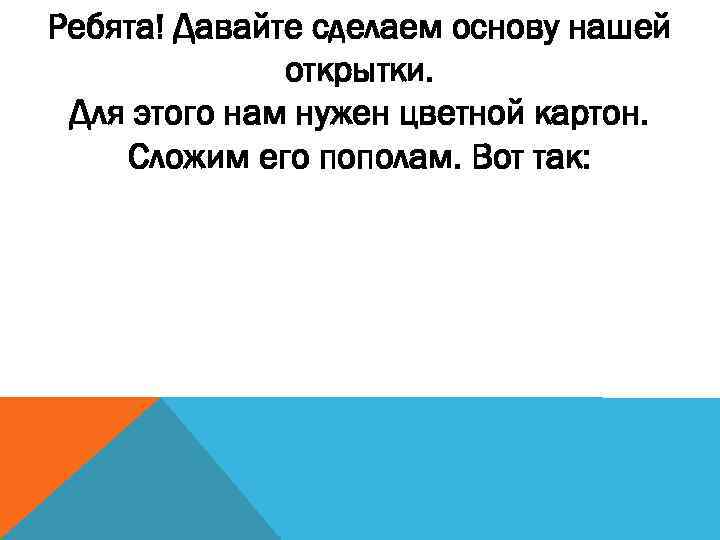 Ребята! Давайте сделаем основу нашей открытки.
Для этого нам нужен цветной картон.
Сложим его пополам. Вот так: